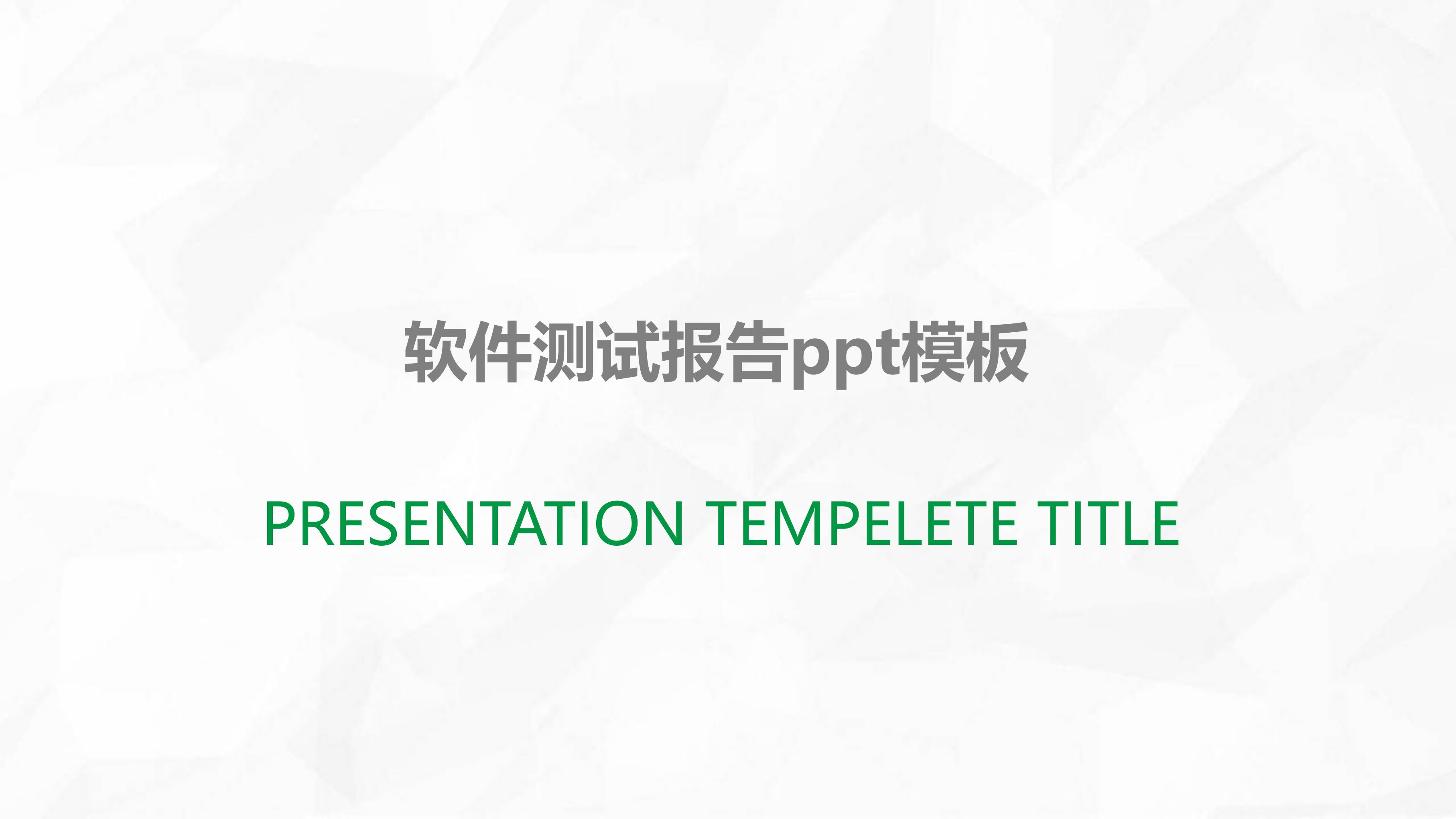 软件测试报告ppt模板

PRESENTATION TEMPELETE TITLE